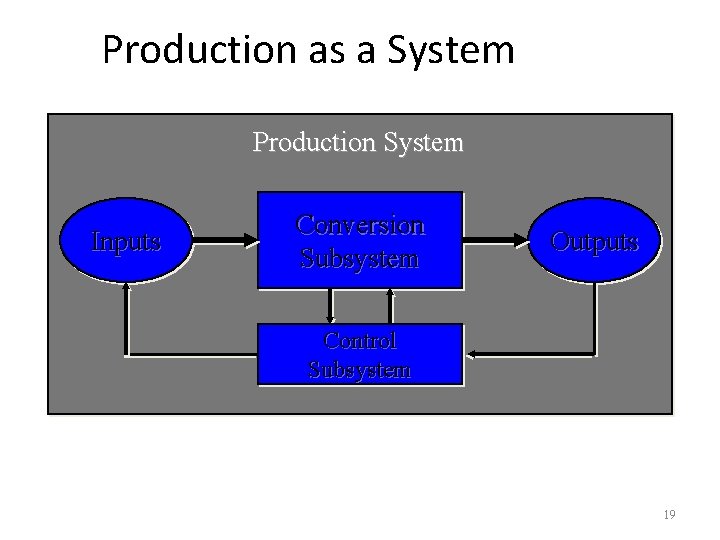 Production as a System

Production System

Inputs

Conversion Subsystem

Outputs

Control Subsystem

19